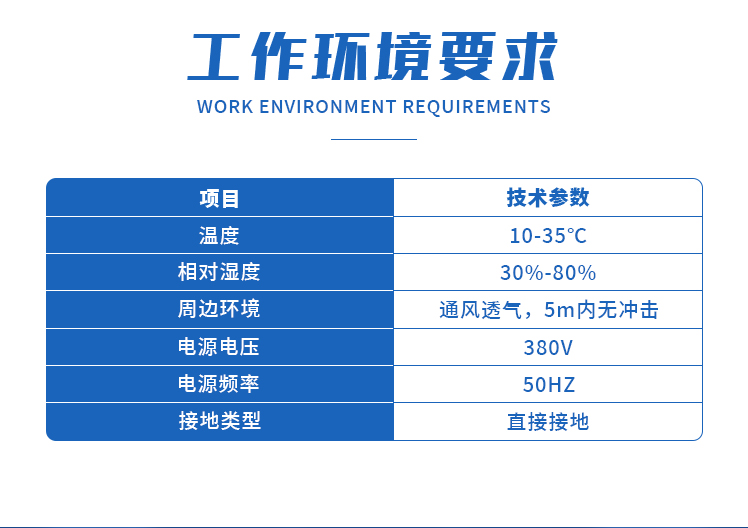 工作环境要求

WORK ENVIRONMENT REQUIREMENTS

| 项目 | 技术参数 |
|---|---|
| 温度 | 10-35°C |
| 相对湿度 | 30%-80% |
| 周边环境 | 通风透气，5m内无冲击 |
| 电源电压 | 380V |
| 电源频率 | 50HZ |
| 接地类型 | 直接接地 |